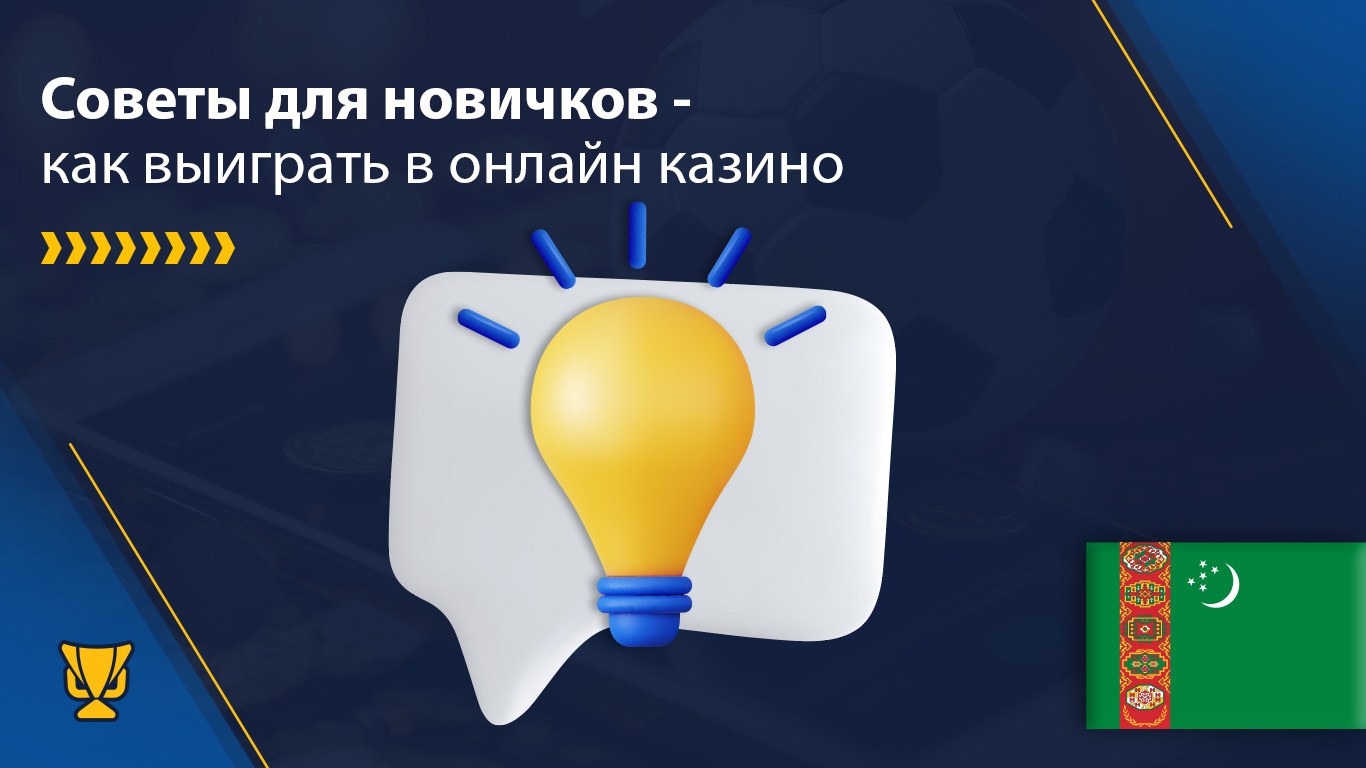 Советы для новичков -
как выиграть в онлайн казино